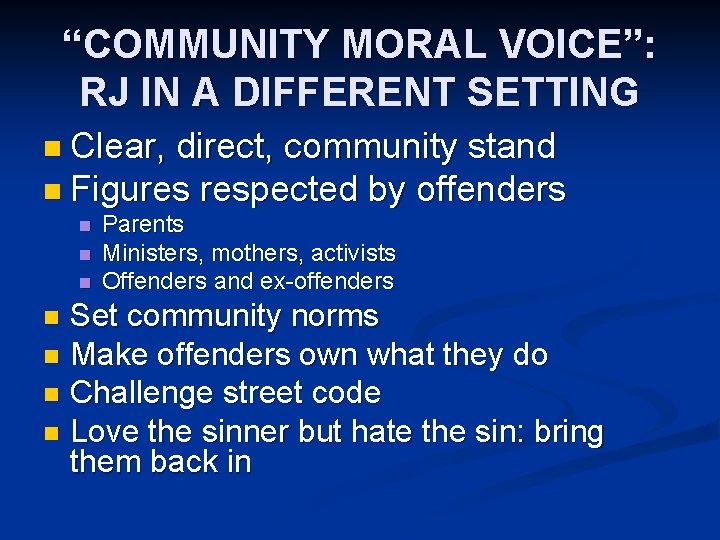 “COMMUNITY MORAL VOICE”: RJ IN A DIFFERENT SETTING

- Clear, direct, community stand
- Figures respected by offenders
  - Parents
  - Ministers, mothers, activists
  - Offenders and ex-offenders
- Set community norms
- Make offenders own what they do
- Challenge street code
- Love the sinner but hate the sin: bring them back in